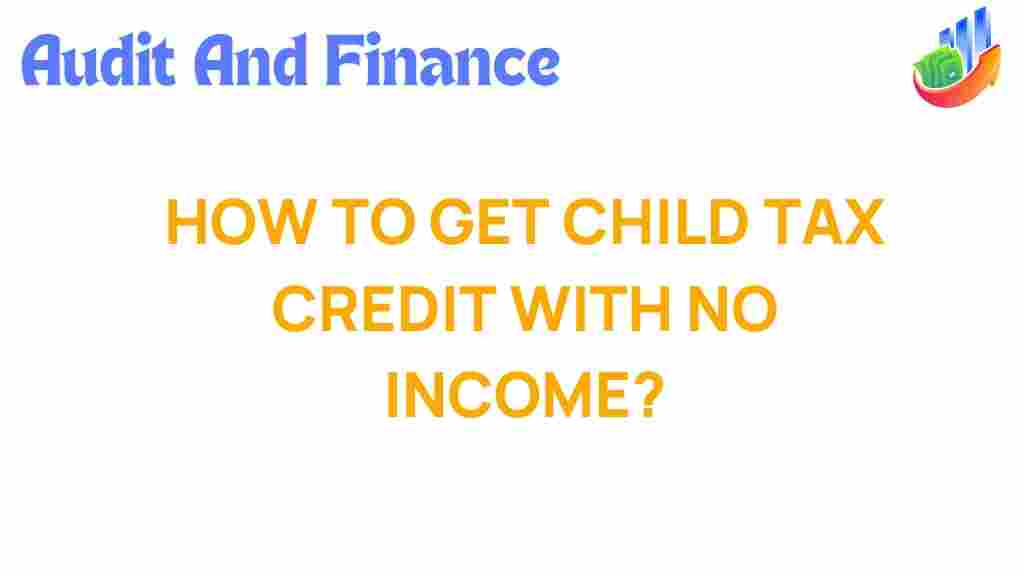 Audit And Finance

HOW TO GET CHILD TAX CREDIT WITH NO INCOME?